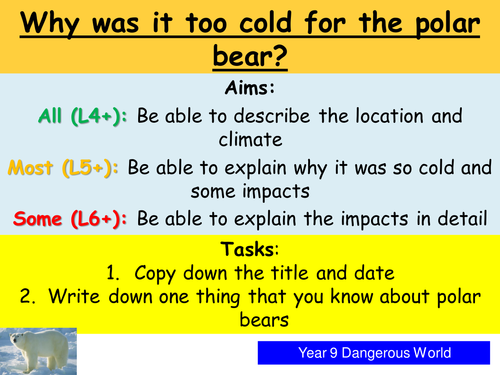 Why was it too cold for the polar bear?

Aims:

All (L4+): Be able to describe the location and climate

Most (L5+): Be able to explain why it was so cold and some impacts

Some (L6+): Be able to explain the impacts in detail

Tasks:

1. Copy down the title and date
2. Write down one thing that you know about polar bears

Year 9 Dangerous World